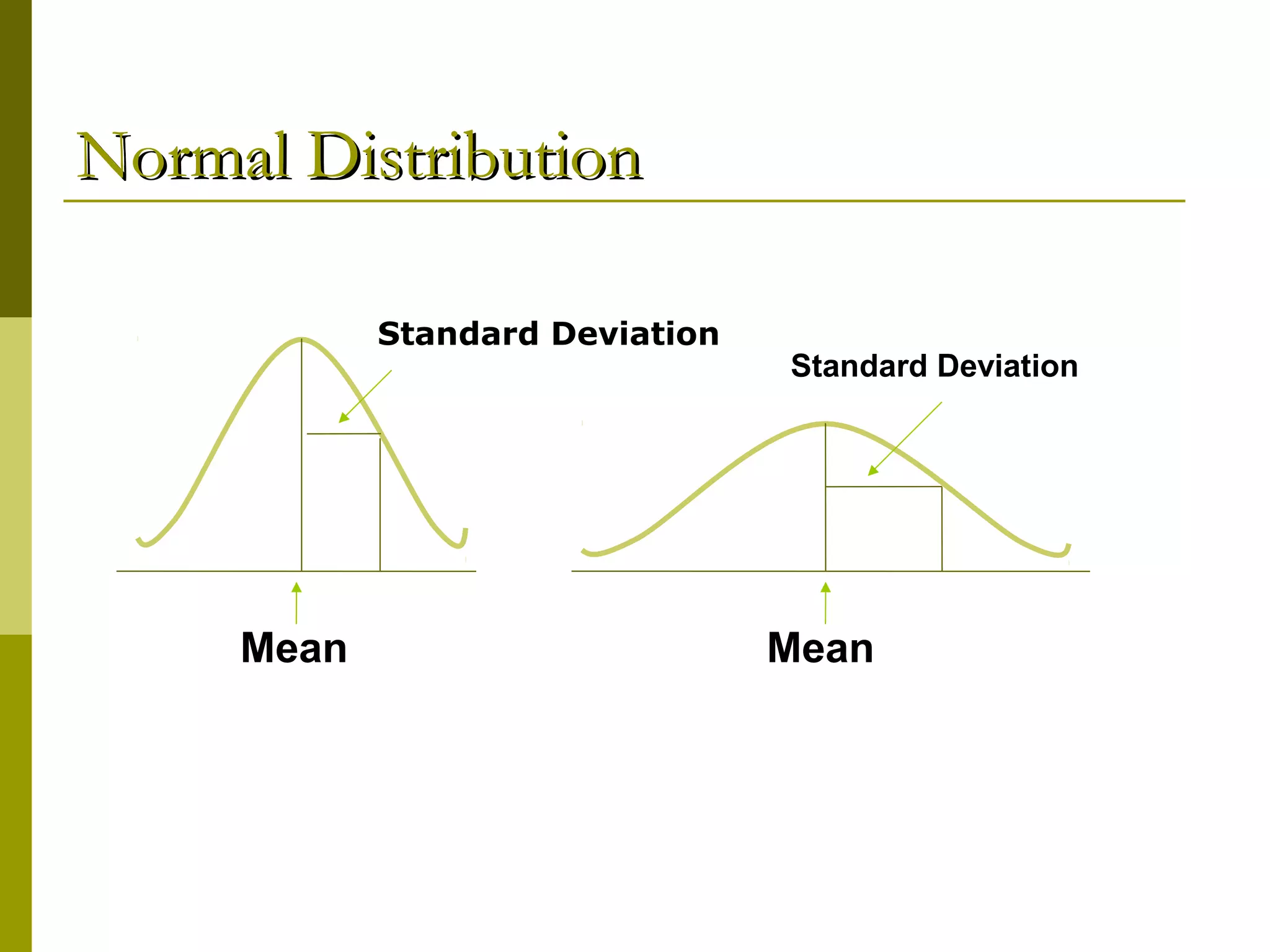 Normal Distribution

Standard Deviation

Standard Deviation

Mean

Mean